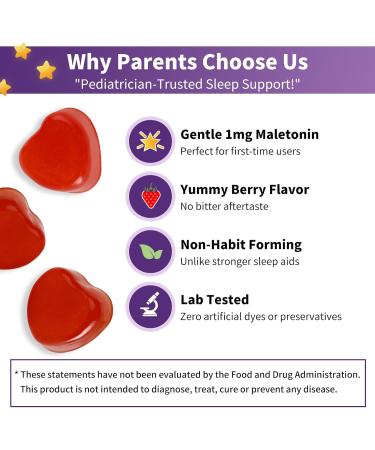 Why Parents Choose Us
"Pediatrician-Trusted Sleep Support!"

Gentle 1mg Maletonin
Perfect for first-time users

Yummy Berry Flavor
No bitter aftertaste

Non-Habit Forming
Unlike stronger sleep aids

Lab Tested
Zero artificial dyes or preservatives

* These statements have not been evaluated by the Food and Drug Administration. This product is not intended to diagnose, treat, cure or prevent any disease.